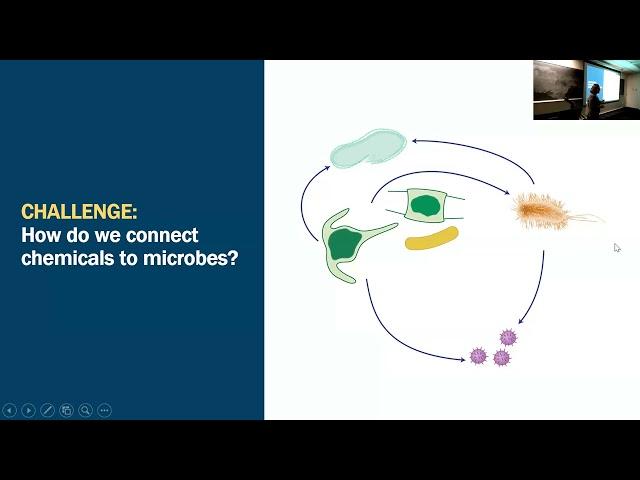 CHALLENGE:
How do we connect chemicals to microbes?